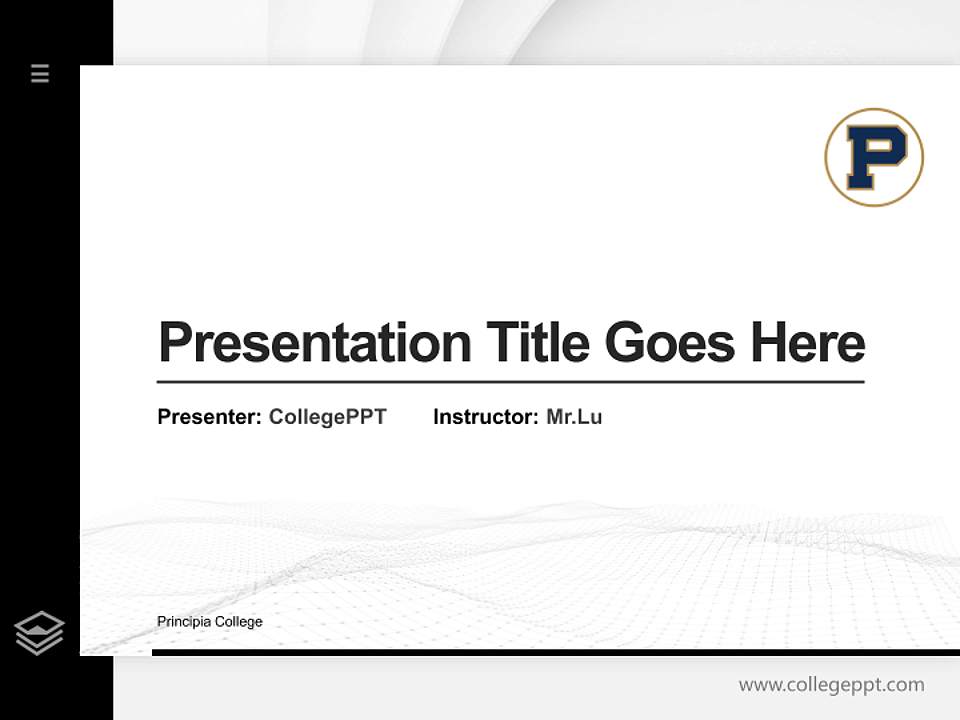 P

Presentation Title Goes Here

Presenter: CollegePPT Instructor: Mr.Lu

Principia College

www.collegeppt.com